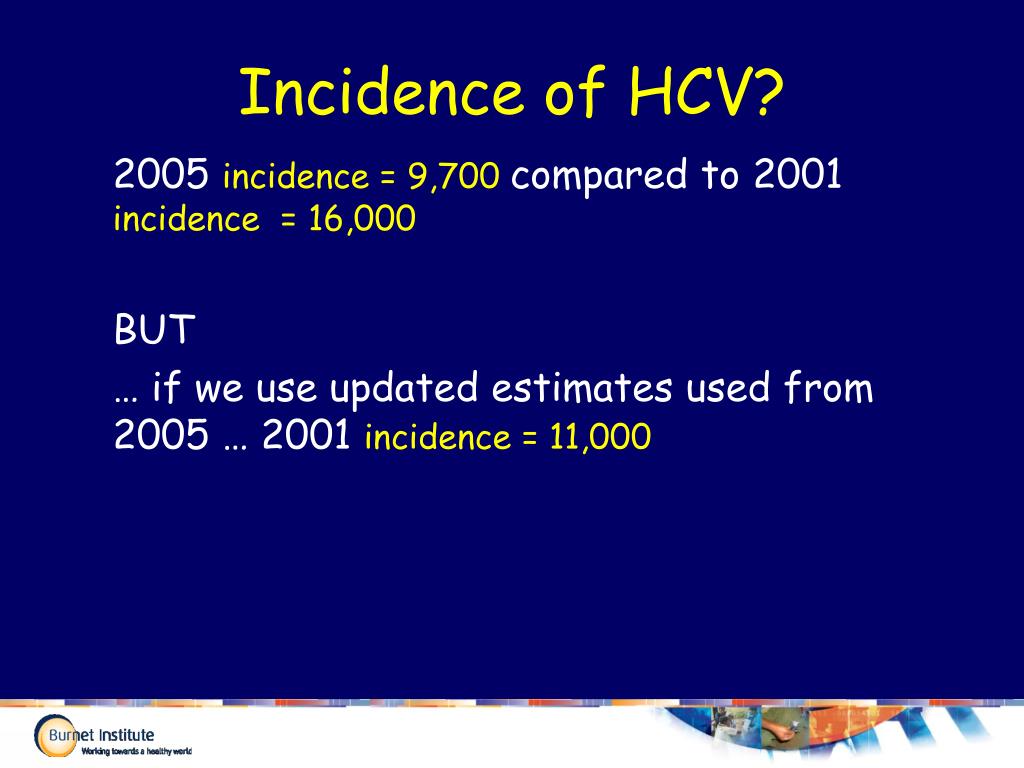 Incidence of HCV?

2005 incidence = 9,700 compared to 2001 incidence = 16,000

BUT

… if we use updated estimates used from 2005 … 2001 incidence = 11,000

Burnet Institute
Working towards a healthy world